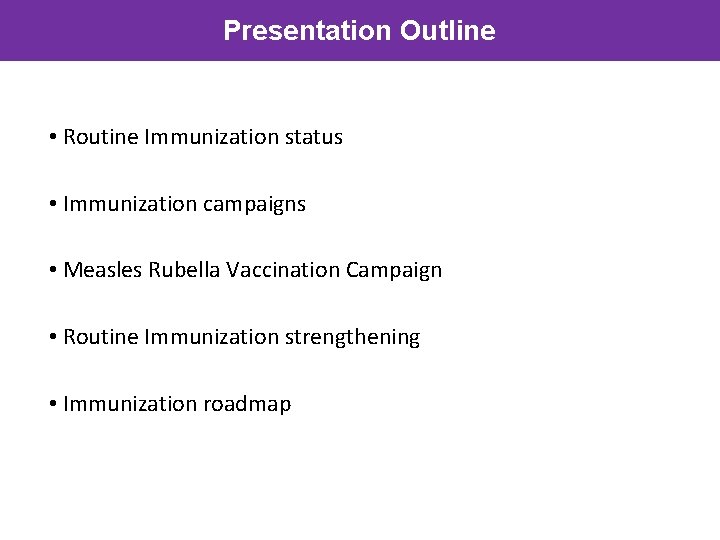 Presentation Outline

• Routine Immunization status

• Immunization campaigns

• Measles Rubella Vaccination Campaign

• Routine Immunization strengthening

• Immunization roadmap